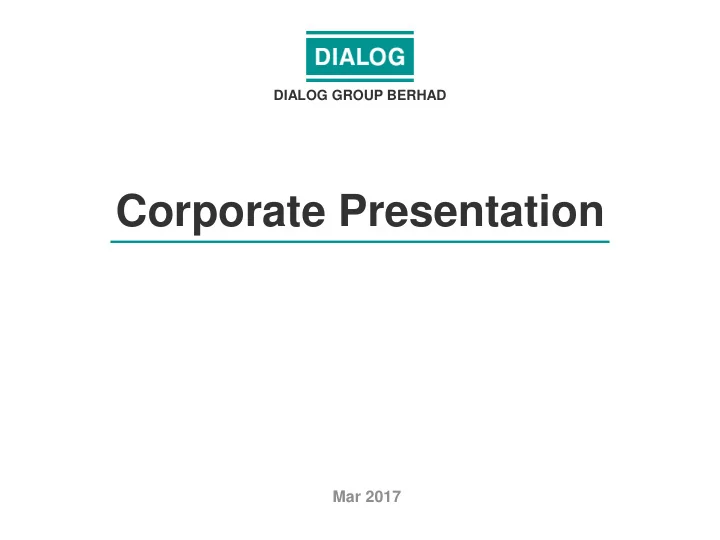 DIALOG

DIALOG GROUP BERHAD

Corporate Presentation

Mar 2017